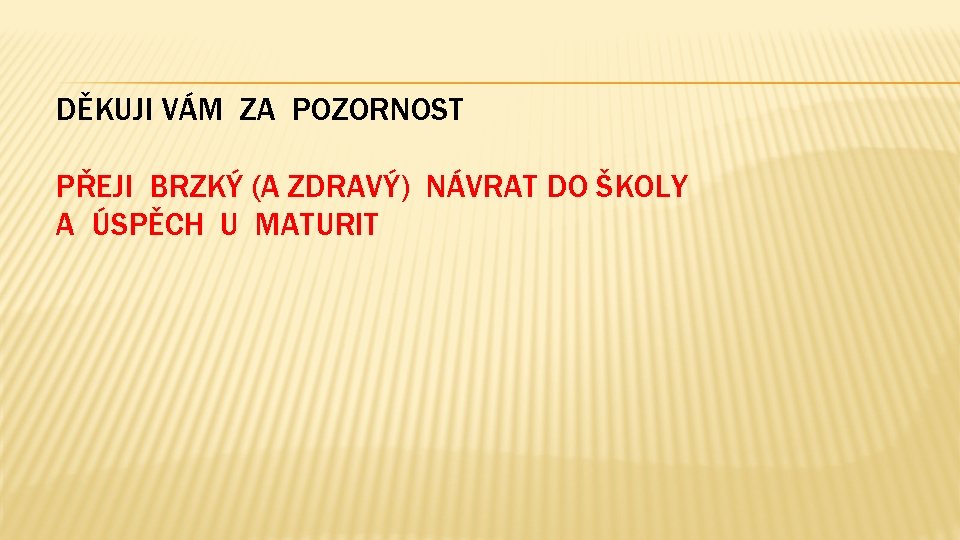 DĚKUJI VÁM ZA POZORNOST

PŘEJI BRZKÝ (A ZDRAVÝ) NÁVRAT DO ŠKOLY A ÚSPĚCH U MATURIT